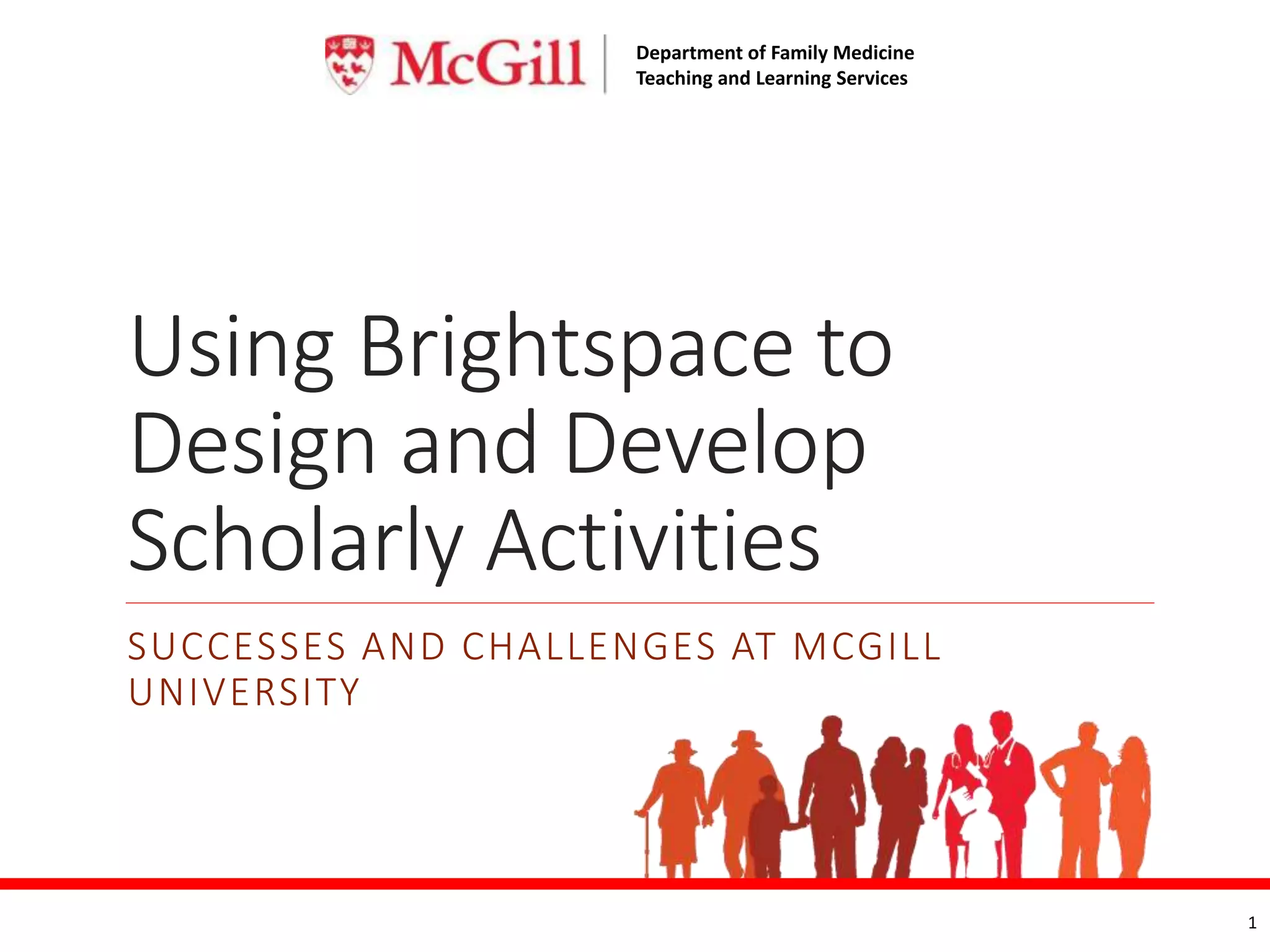 McGill

Department of Family Medicine
Teaching and Learning Services

Using Brightspace to Design and Develop Scholarly Activities

SUCCESSES AND CHALLENGES AT MCGILL UNIVERSITY

1